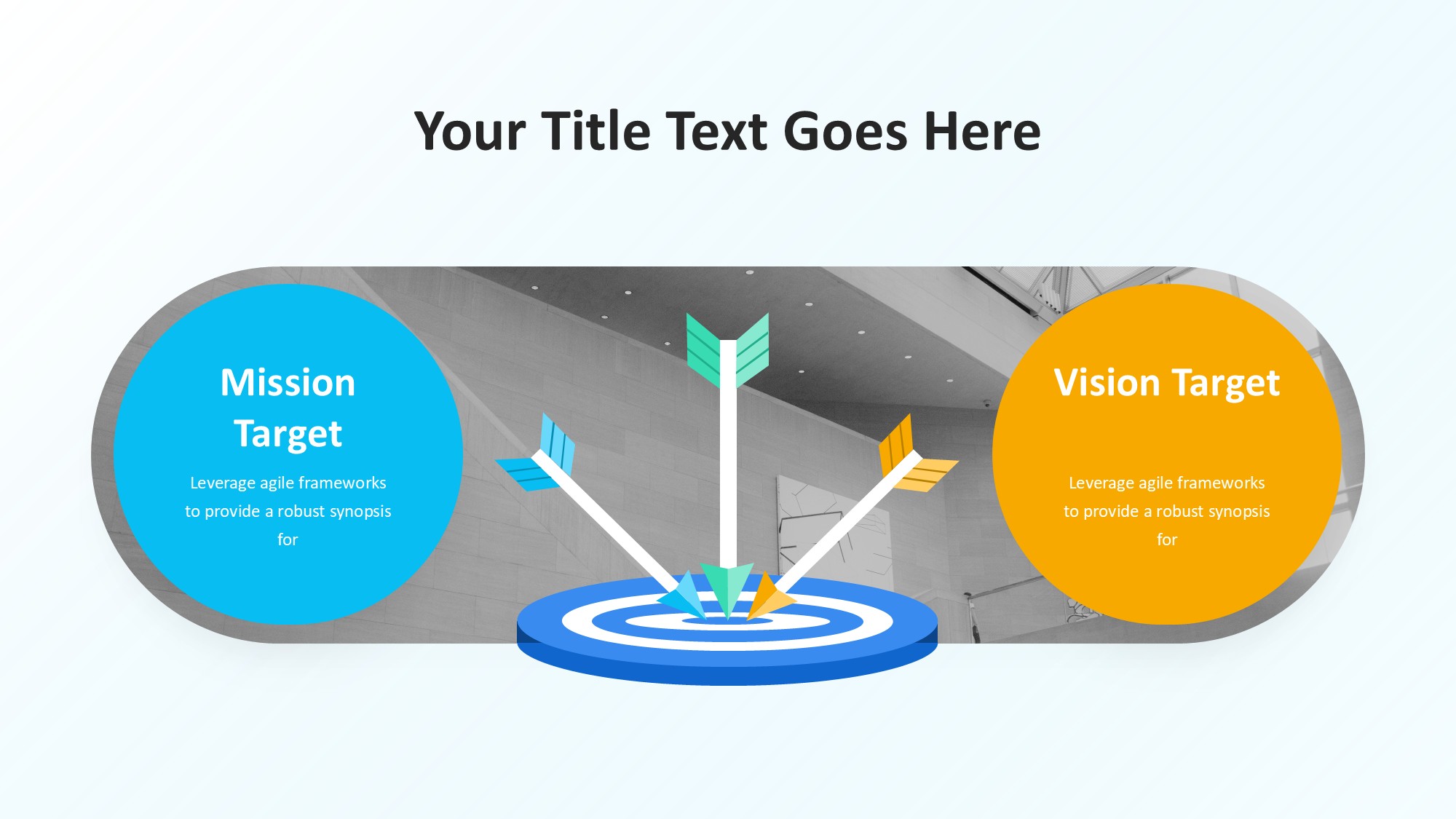 Your Title Text Goes Here

Mission Target

Leverage agile frameworks to provide a robust synopsis for

Vision Target

Leverage agile frameworks to provide a robust synopsis for